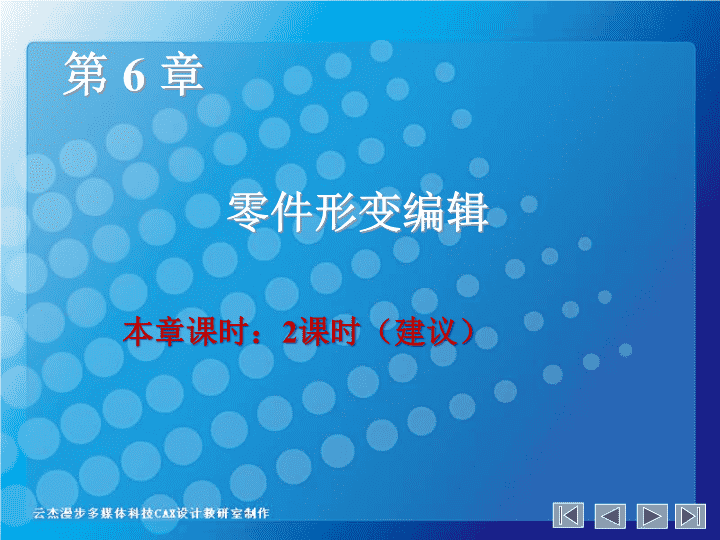 第 6 章

零件形变编辑

本章课时：2课时（建议）

云杰漫步多媒体科技CAX设计教研室制作